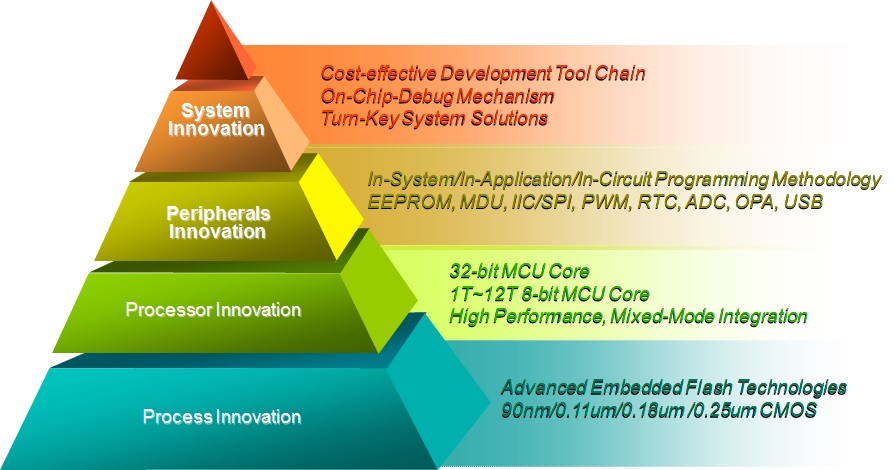 System Innovation

Cost-effective Development Tool Chain
On-Chip-Debug Mechanism
Turn-Key System Solutions

Peripherals Innovation

In-System/In-Application/In-Circuit Programming Methodology
EEPROM, MDU, IIC/SPI, PWM, RTC, ADC, OPA, USB

Processor Innovation

32-bit MCU Core
1T~12T 8-bit MCU Core
High Performance, Mixed-Mode Integration

Process Innovation

Advanced Embedded Flash Technologies
90nm/0.11um/0.18um /0.25um CMOS